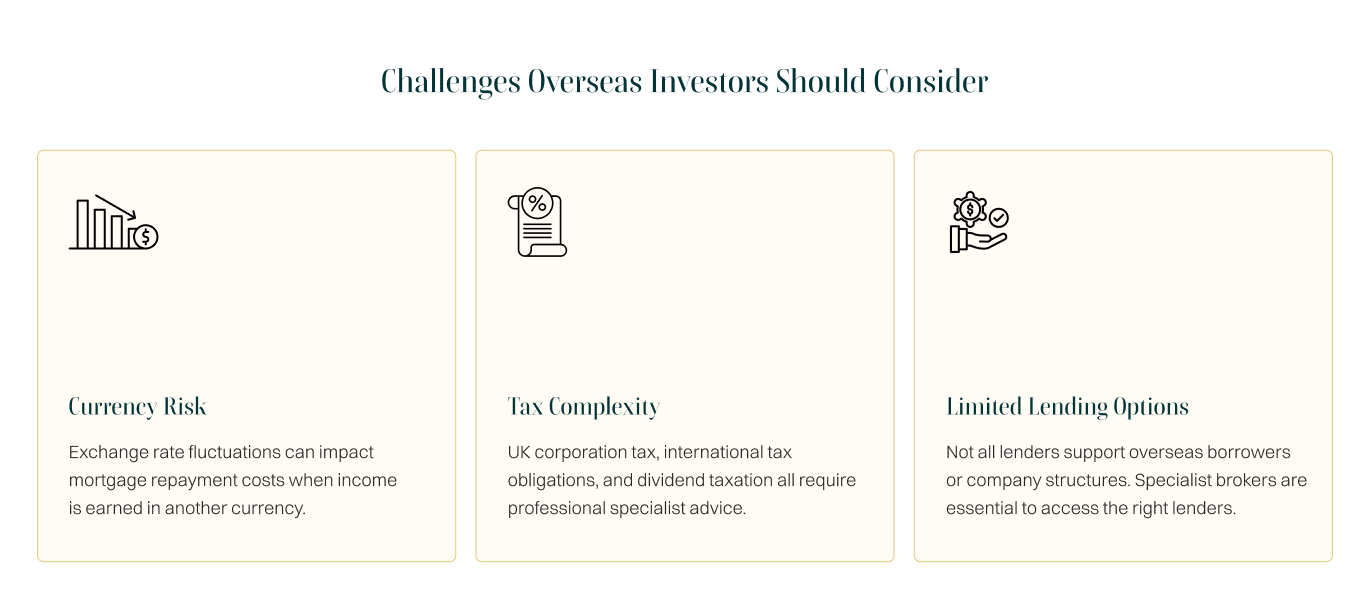 Challenges Overseas Investors Should Consider

Currency Risk

Exchange rate fluctuations can impact mortgage repayment costs when income is earned in another currency.

Tax Complexity

UK corporation tax, international tax obligations, and dividend taxation all require professional specialist advice.

Limited Lending Options

Not all lenders support overseas borrowers or company structures. Specialist brokers are essential to access the right lenders.